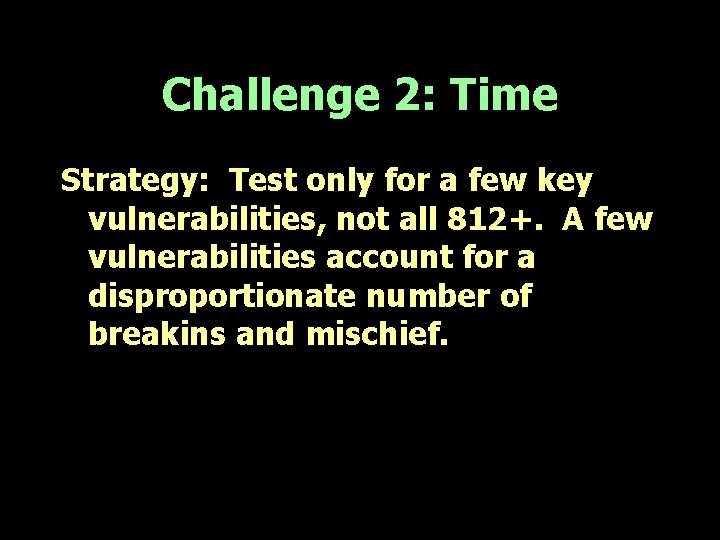 Challenge 2: Time

Strategy: Test only for a few key vulnerabilities, not all 812+. A few vulnerabilities account for a disproportionate number of breakins and mischief.